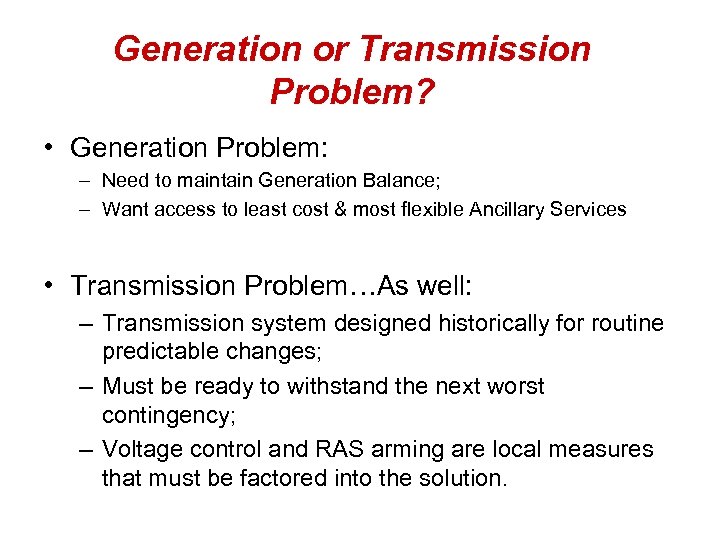 Generation or Transmission Problem?

• Generation Problem:
– Need to maintain Generation Balance;
– Want access to least cost & most flexible Ancillary Services

• Transmission Problem…As well:
– Transmission system designed historically for routine predictable changes;
– Must be ready to withstand the next worst contingency;
– Voltage control and RAS arming are local measures that must be factored into the solution.